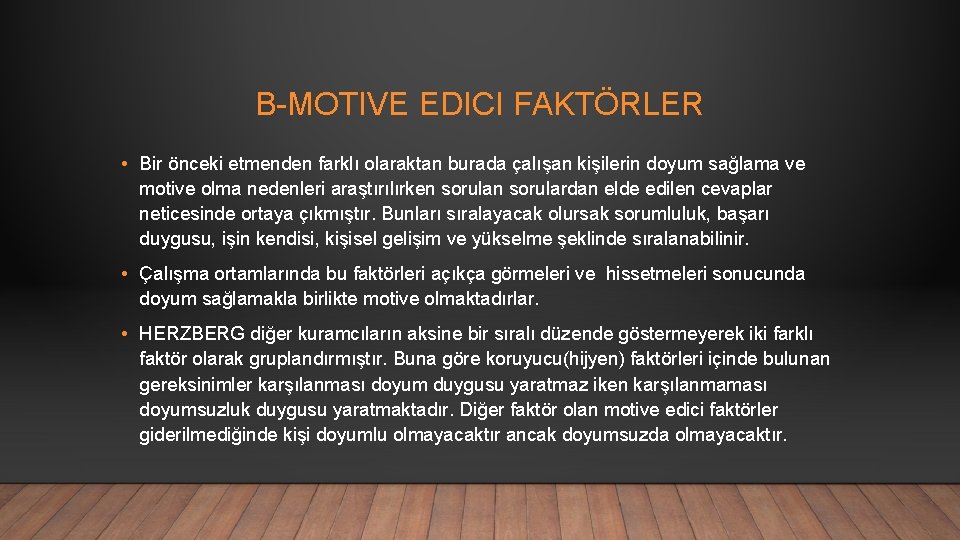 B-MOTIVE EDICI FAKTÖRLER

• Bir önceki etmenden farklı olaraktan burada çalışan kişilerin doyum sağlama ve motive olma nedenleri araştırılırken sorulan sorulardan elde edilen cevaplar neticesinde ortaya çıkmıştır. Bunları sıralayacak olursak sorumluluk, başarı duygusu, işin kendisi, kişisel gelişim ve yükselme şeklinde sıralanabilinir.

• Çalışma ortamlarında bu faktörleri açıkça görmeleri ve hissetmeleri sonucunda doyum sağlamakla birlikte motive olmaktadırlar.

• HERZBERG diğer kuramcıların aksine bir sıralı düzende göstermeyerek iki farklı faktör olarak gruplandırmıştır. Buna göre koruyucu(hijyen) faktörleri içinde bulunan gereksinimler karşılanması doyum duygusu yaratmaz iken karşılanmaması doyumsuzluk duygusu yaratmaktadır. Diğer faktör olan motive edici faktörler giderilmediğinde kişi doyumlu olmayacaktır ancak doyumsuzda olmayacaktır.